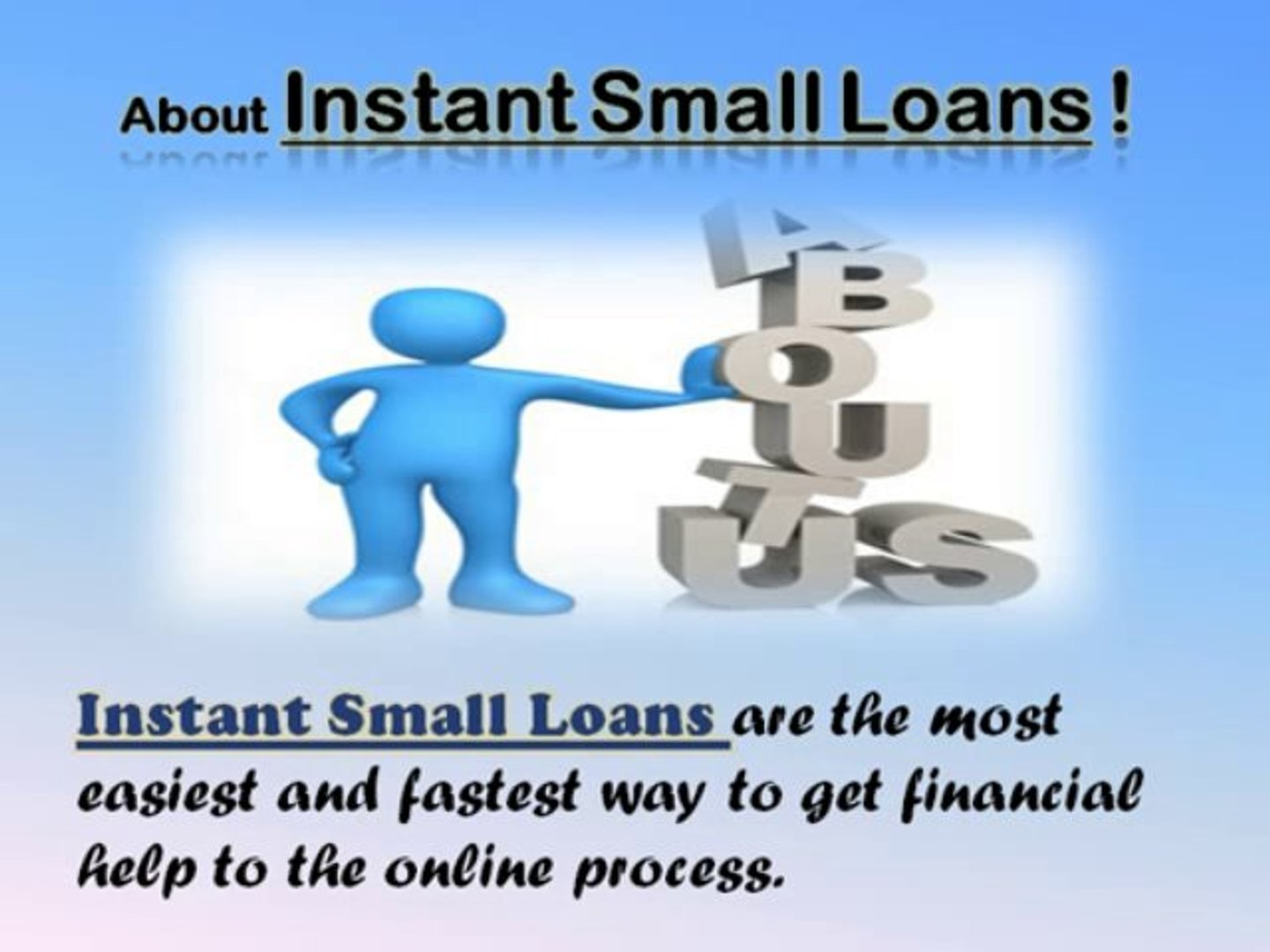 About Instant Small Loans !

ABOUT US

Instant Small Loans are the most easiest and fastest way to get financial help to the online process.